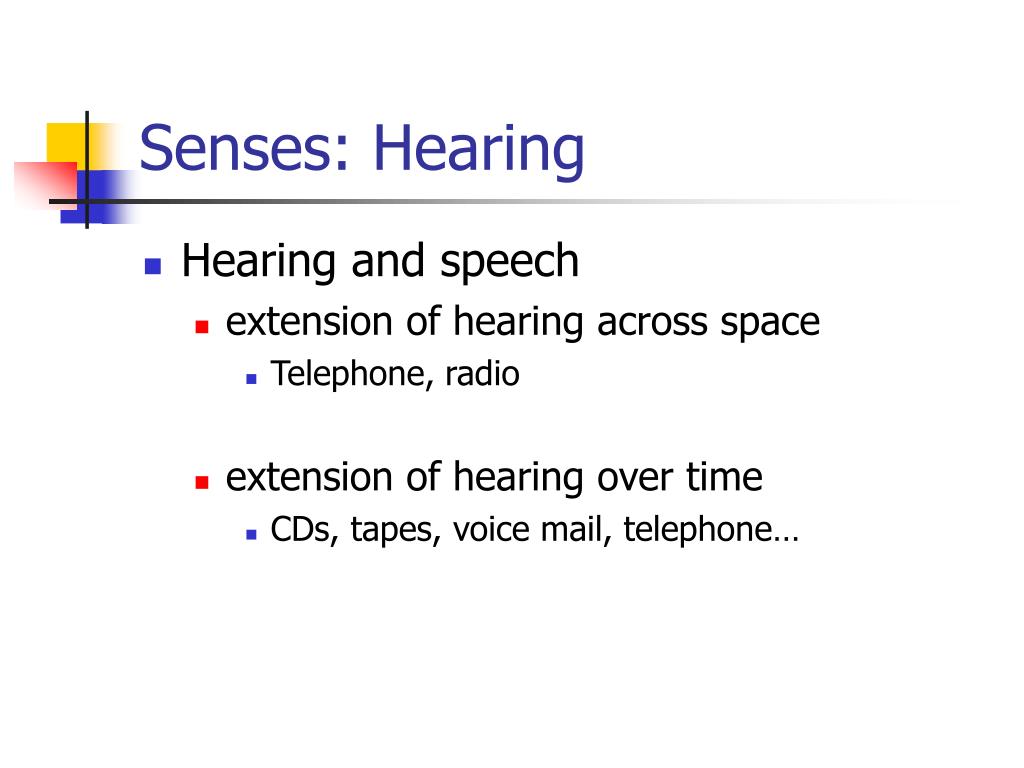 Senses: Hearing

- Hearing and speech
  - extension of hearing across space
    - Telephone, radio

  - extension of hearing over time
    - CDs, tapes, voice mail, telephone…